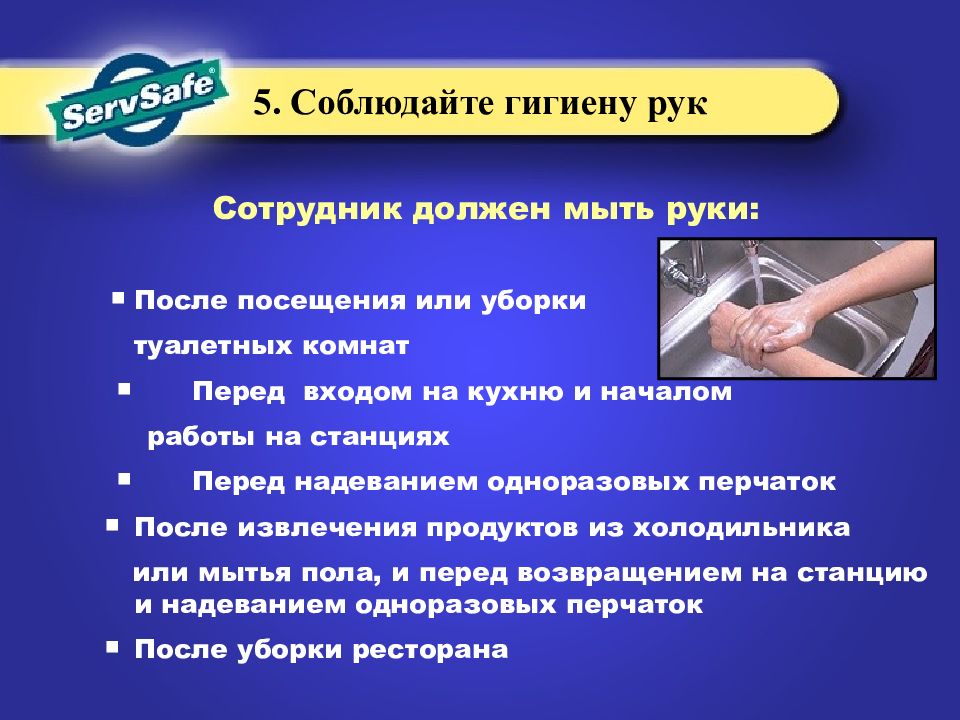 ServSafe®

5. Соблюдайте гигиену рук

Сотрудник должен мыть руки:

▪ После посещения или уборки туалетных комнат

▪ Перед входом на кухню и началом работы на станциях

▪ Перед надеванием одноразовых перчаток

▪ После извлечения продуктов из холодильника или мытья пола, и перед возвращением на станцию и надеванием одноразовых перчаток

▪ После уборки ресторана